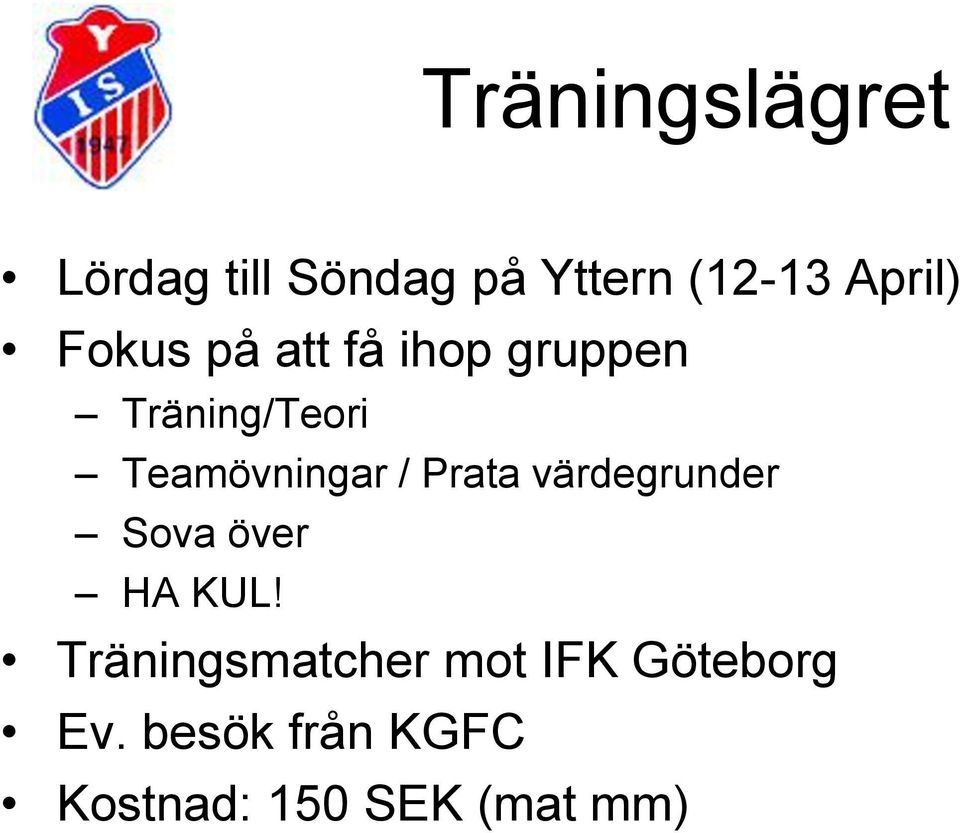 Y
IS
1947

Träningslägret

• Lördag till Söndag på Yttern (12-13 April)
• Fokus på att få ihop gruppen
 – Träning/Teori
 – Teamövningar / Prata värdegrunder
 – Sova över
 – HA KUL!
• Träningsmatcher mot IFK Göteborg
• Ev. besök från KGFC
• Kostnad: 150 SEK (mat mm)